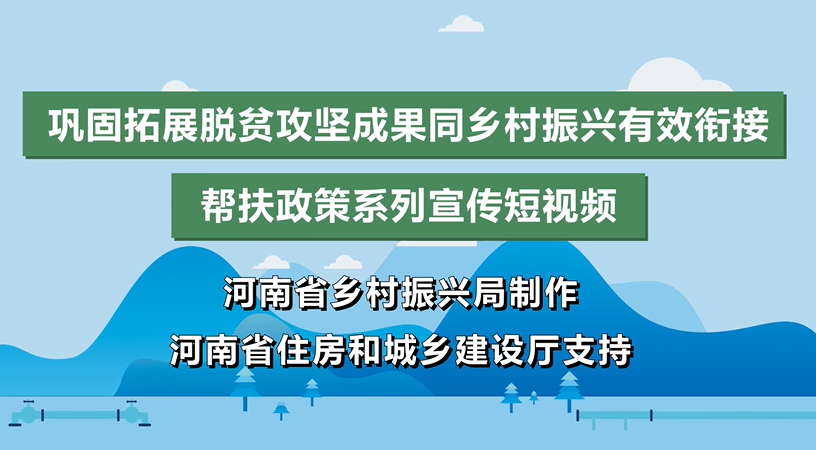 巩固拓展脱贫攻坚成果同乡村振兴有效衔接

帮扶政策系列宣传短视频

河南省乡村振兴局制作

河南省住房和城乡建设厅支持